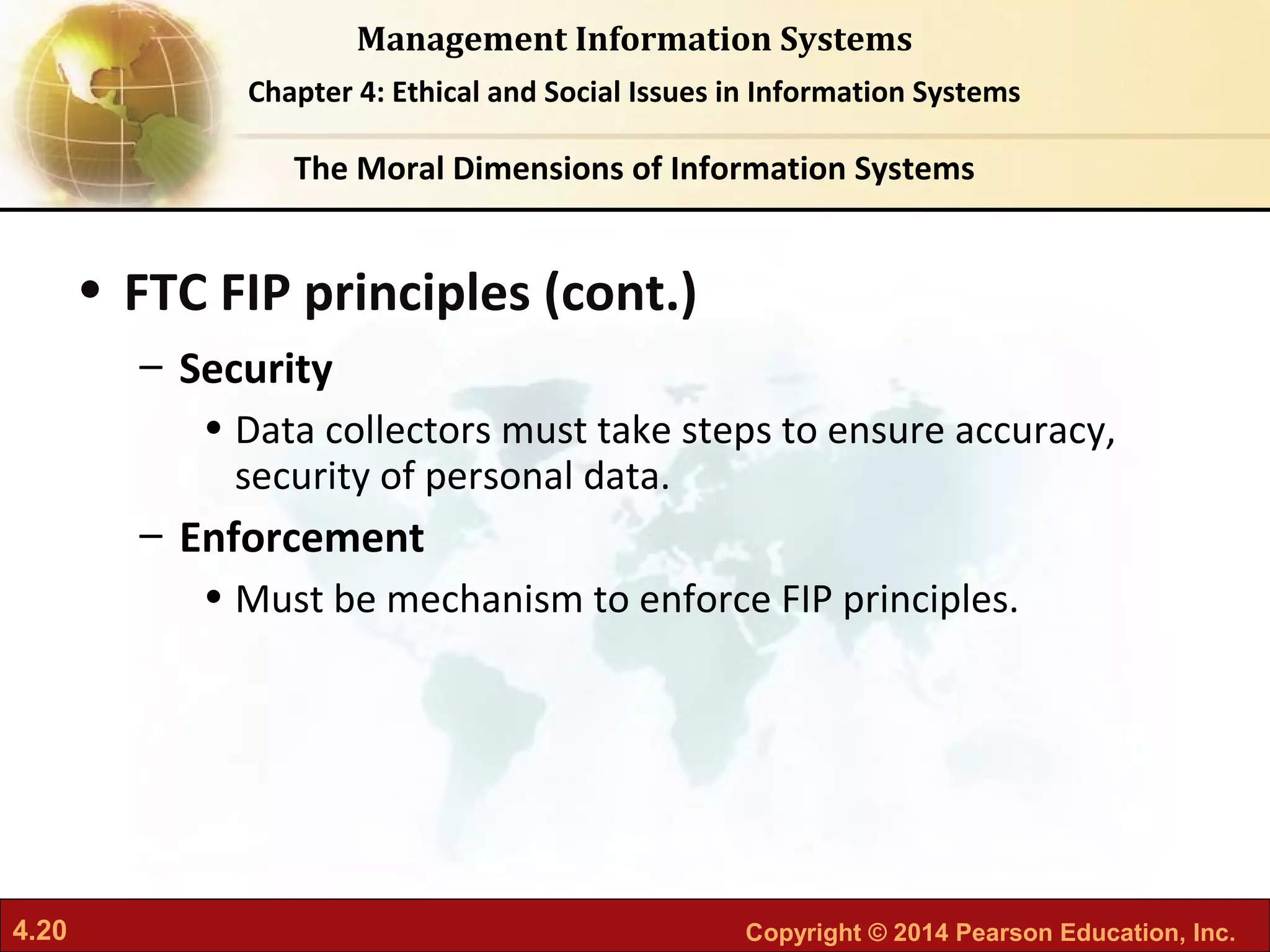 Management Information Systems

Chapter 4: Ethical and Social Issues in Information Systems

The Moral Dimensions of Information Systems

• FTC FIP principles (cont.)

– Security

• Data collectors must take steps to ensure accuracy, security of personal data.

– Enforcement

• Must be mechanism to enforce FIP principles.

4.20

Copyright © 2014 Pearson Education, Inc.